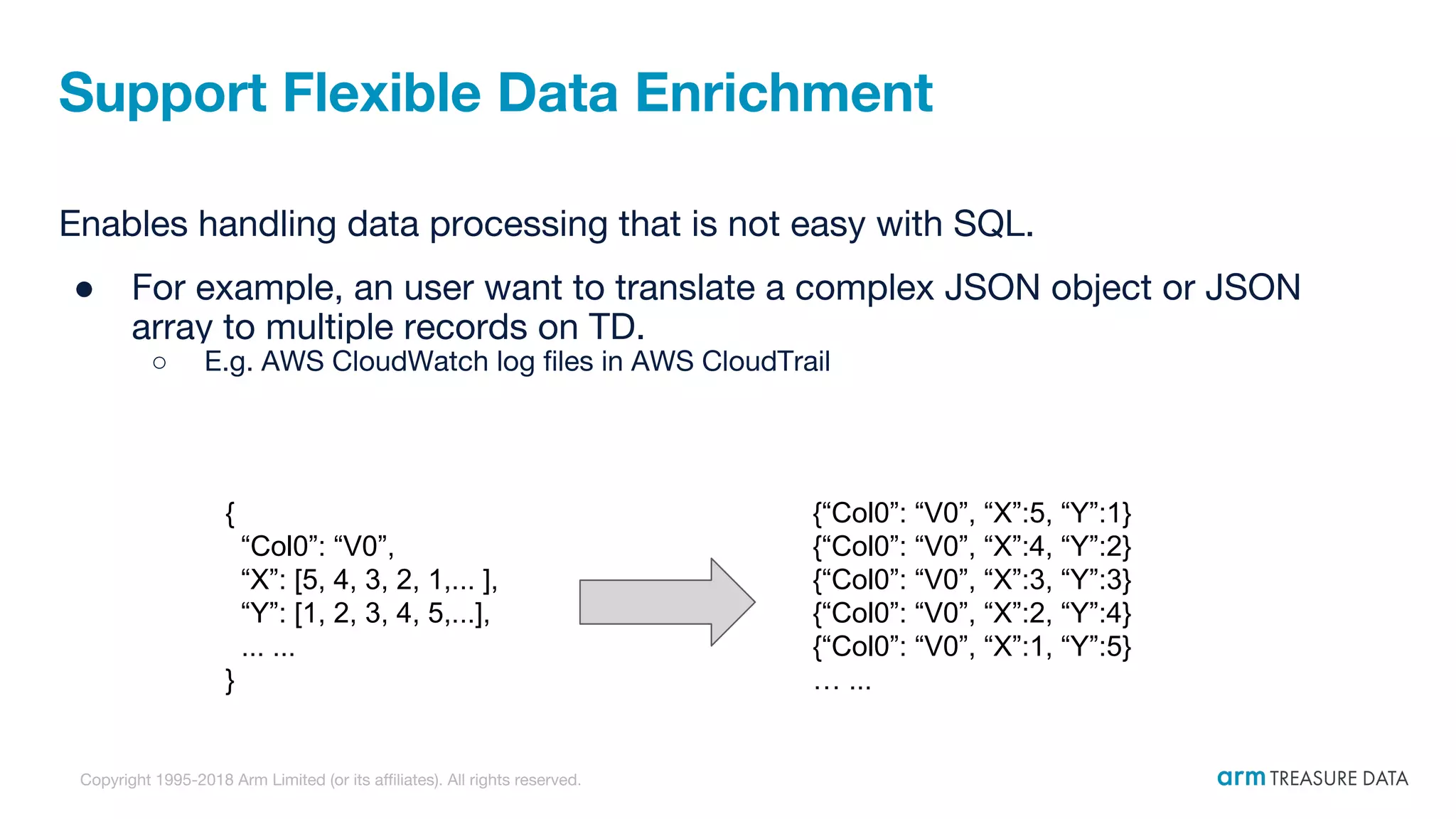 Support Flexible Data Enrichment

Enables handling data processing that is not easy with SQL.

● For example, an user want to translate a complex JSON object or JSON array to multiple records on TD.
○ E.g. AWS CloudWatch log files in AWS CloudTrail

{
“Col0”: “V0”,
“X”: [5, 4, 3, 2, 1,... ],
“Y”: [1, 2, 3, 4, 5,...],
... ...
}

{“Col0”: “V0”, “X”:5, “Y”:1}
{“Col0”: “V0”, “X”:4, “Y”:2}
{“Col0”: “V0”, “X”:3, “Y”:3}
{“Col0”: “V0”, “X”:2, “Y”:4}
{“Col0”: “V0”, “X”:1, “Y”:5}
… ...

Copyright 1995-2018 Arm Limited (or its affiliates). All rights reserved.

arm TREASURE DATA